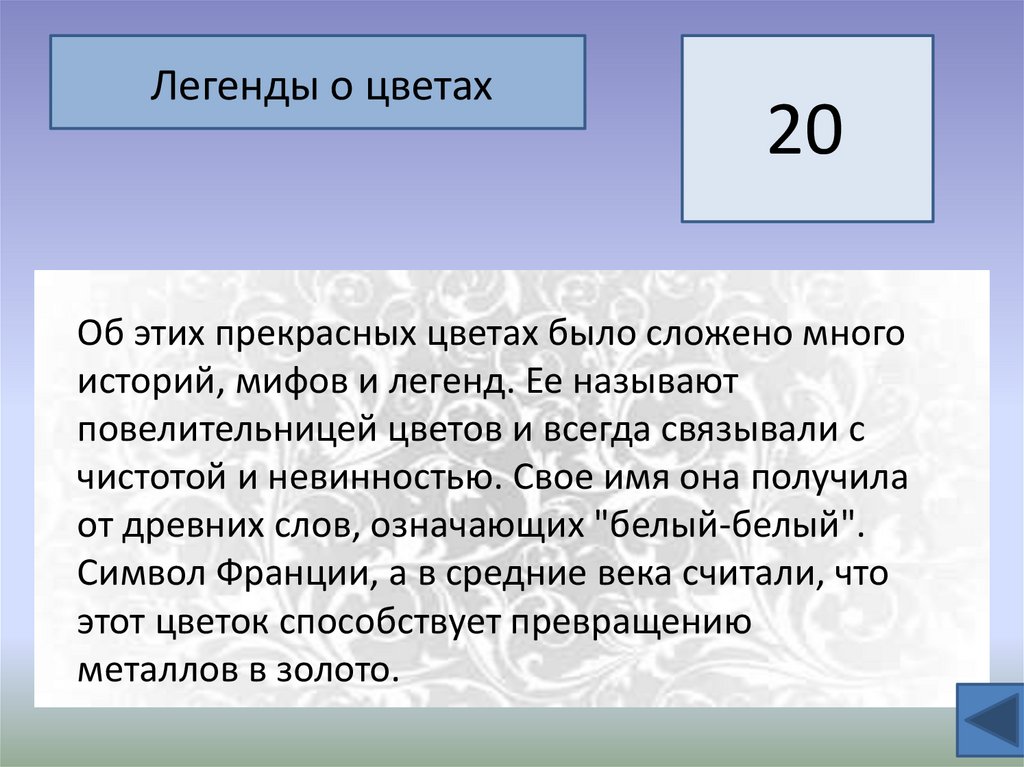 Легенды о цветах

20

Об этих прекрасных цветах было сложено много историй, мифов и легенд. Ее называют повелительницей цветов и всегда связывали с чистотой и невинностью. Свое имя она получила от древних слов, означающих "белый-белый". Символ Франции, а в средние века считали, что этот цветок способствует превращению металлов в золото.